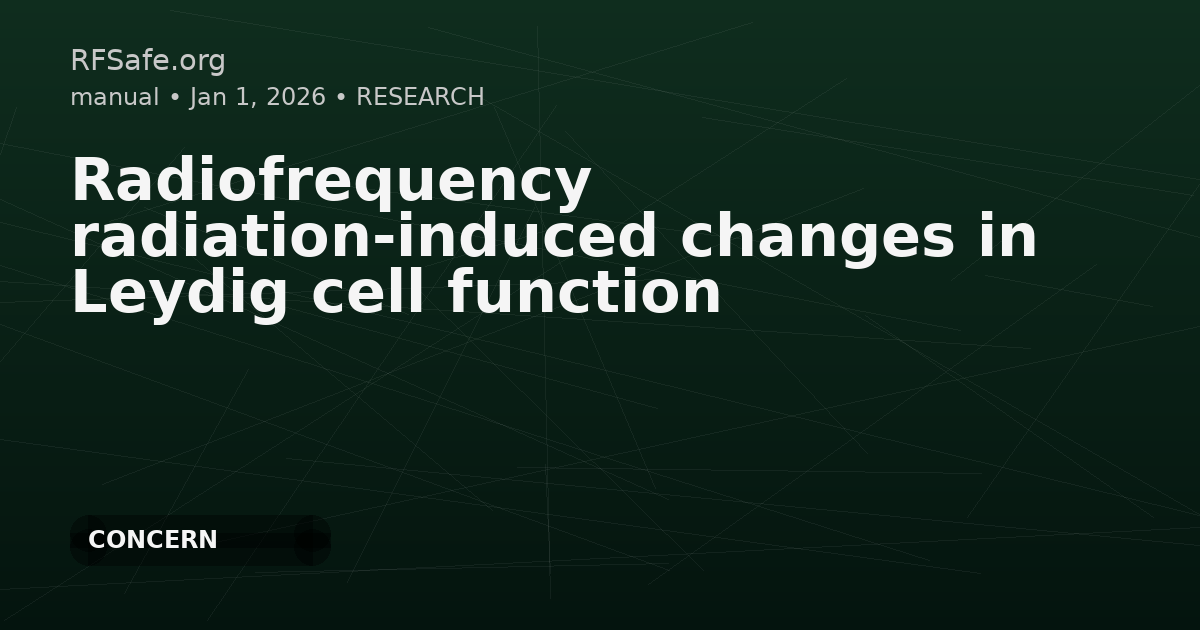 RFSafe.org
manual • Jan 1, 2026 • RESEARCH

Radiofrequency radiation-induced changes in Leydig cell function

CONCERN